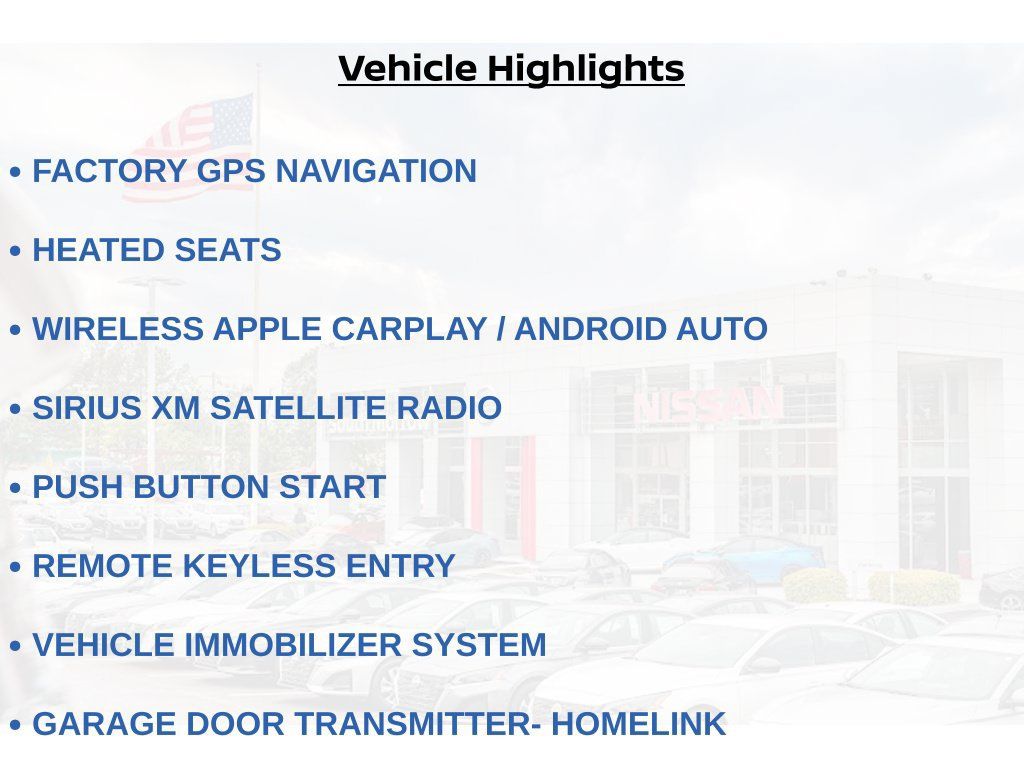 Vehicle Highlights

• FACTORY GPS NAVIGATION

• HEATED SEATS

• WIRELESS APPLE CARPLAY / ANDROID AUTO

• SIRIUS XM SATELLITE RADIO

• PUSH BUTTON START

• REMOTE KEYLESS ENTRY

• VEHICLE IMMOBILIZER SYSTEM

• GARAGE DOOR TRANSMITTER- HOMELINK

NISSAN